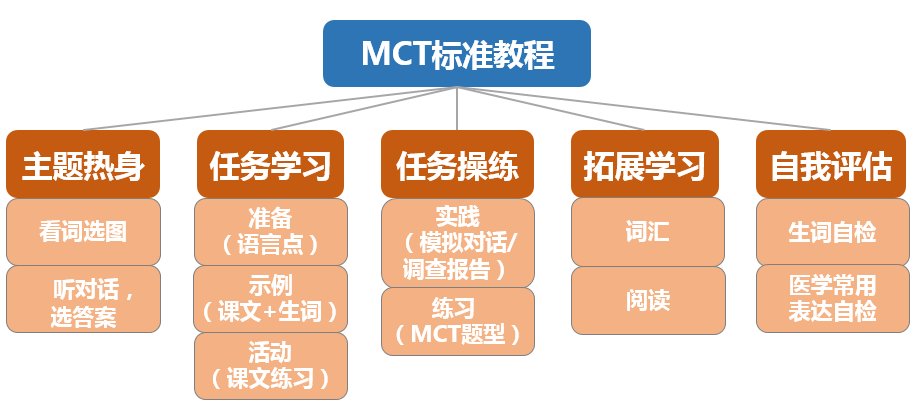 MCT标准教程

主题热身

看词选图

听对话，选答案

任务学习

准备（语言点）

示例（课文+生词）

活动（课文练习）

任务操练

实践（模拟对话/调查报告）

练习（MCT题型）

拓展学习

词汇

阅读

自我评估

生词自检

医学常用表达自检